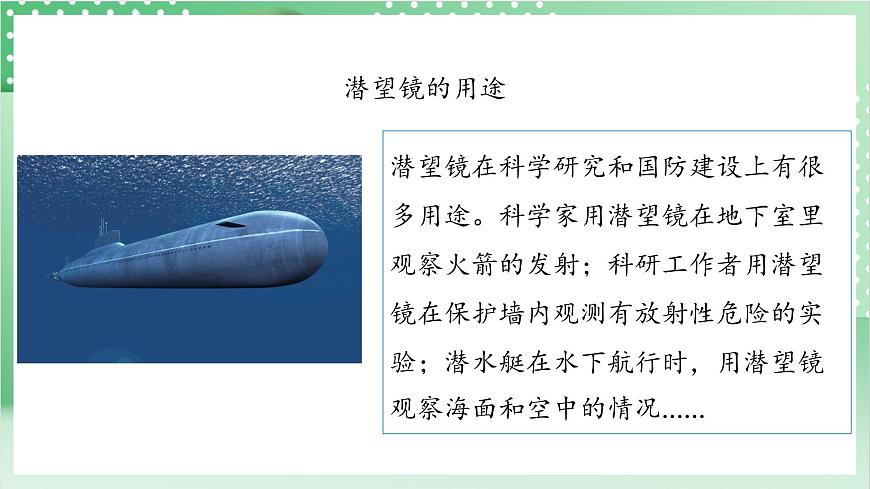 潜望镜的用途

潜望镜在科学研究和国防建设上有很多用途。科学家用潜望镜在地下室里观察火箭的发射；科研工作者用潜望镜在保护墙内观测有放射性危险的实验；潜水艇在水下航行时，用潜望镜观察海面和空中的情况......